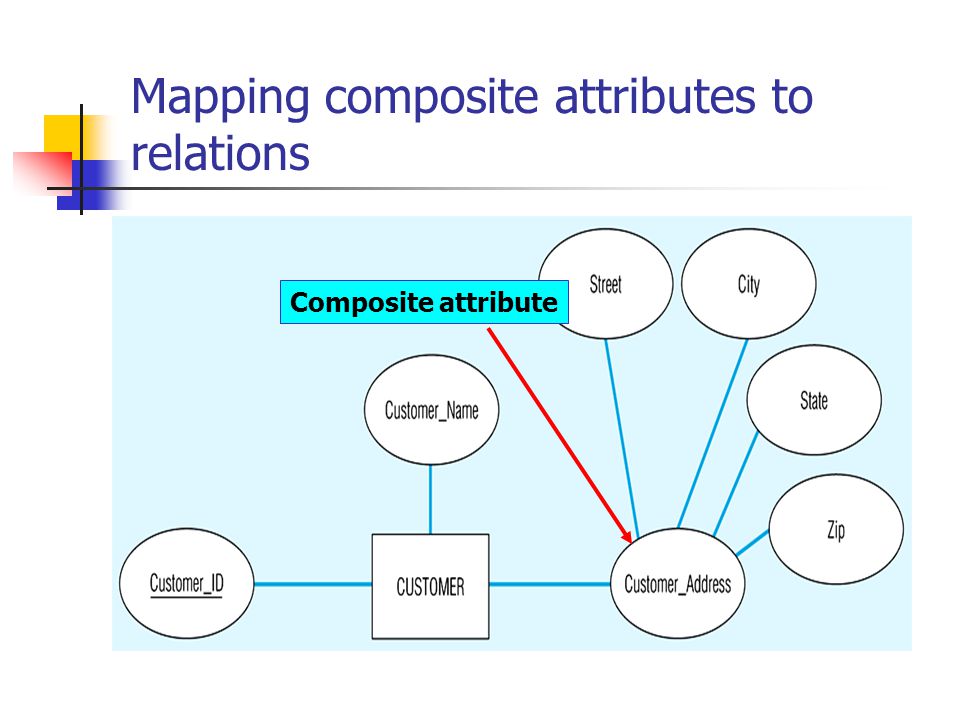 Mapping composite attributes to relations

Composite attribute

Street

City

State

Zip

Customer_Name

Customer_ID

CUSTOMER

Customer_Address